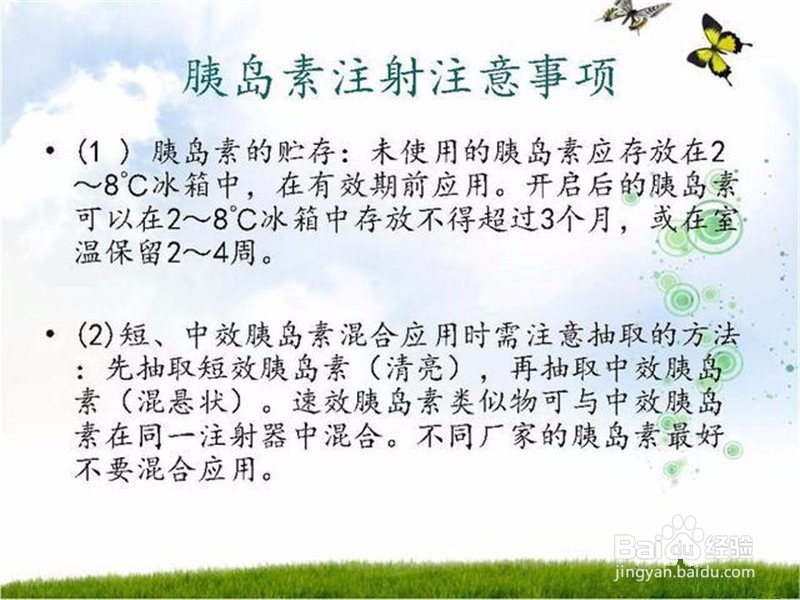 胰岛素注射注意事项

• (1 ) 胰岛素的贮存：未使用的胰岛素应存放在2～8℃冰箱中，在有效期前应用。开启后的胰岛素可以在2～8℃冰箱中存放不得超过3个月，或在室温保留2～4周。

• (2)短、中效胰岛素混合应用时需注意抽取的方法：先抽取短效胰岛素（清亮），再抽取中效胰岛素（混悬状）。速效胰岛素类似物可与中效胰岛素在同一注射器中混合。不同厂家的胰岛素最好不要混合应用。

Baidu经验
jingyan.baidu.com